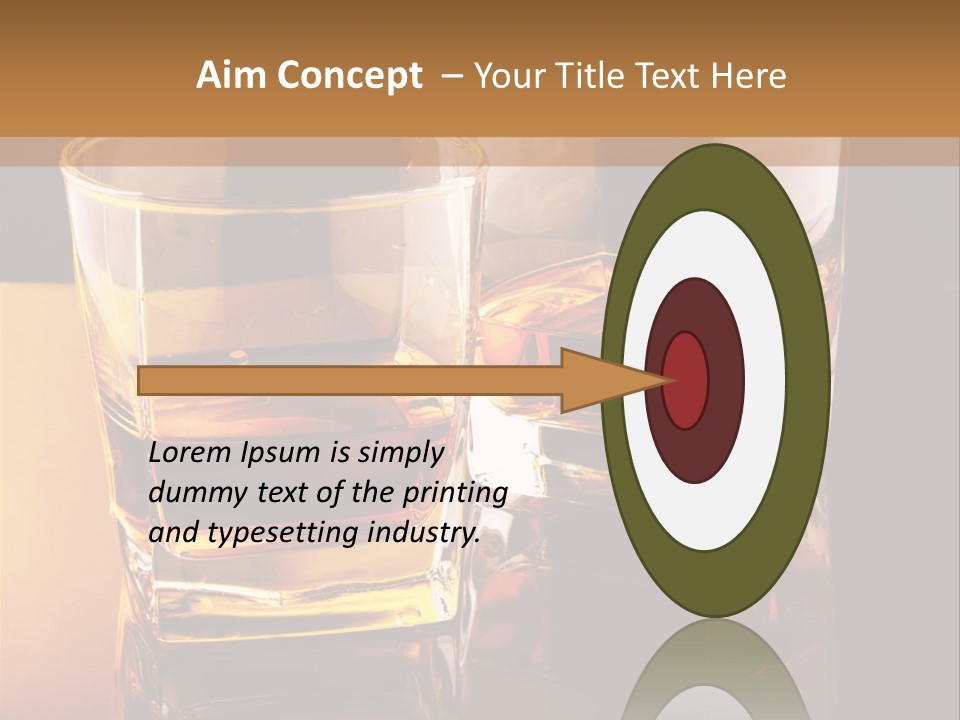 Aim Concept – Your Title Text Here

Lorem Ipsum is simply dummy text of the printing and typesetting industry.